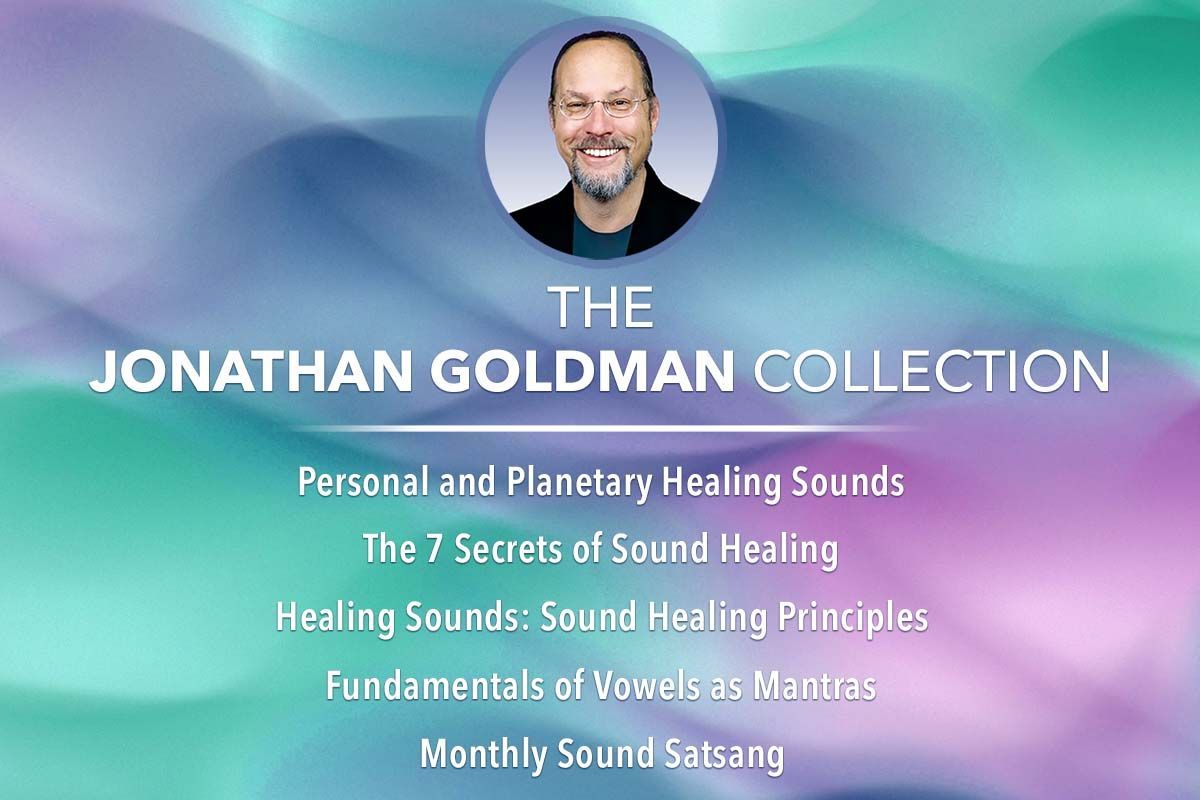 THE
JONATHAN GOLDMAN COLLECTION

Personal and Planetary Healing Sounds

The 7 Secrets of Sound Healing

Healing Sounds: Sound Healing Principles

Fundamentals of Vowels as Mantras

Monthly Sound Satsang